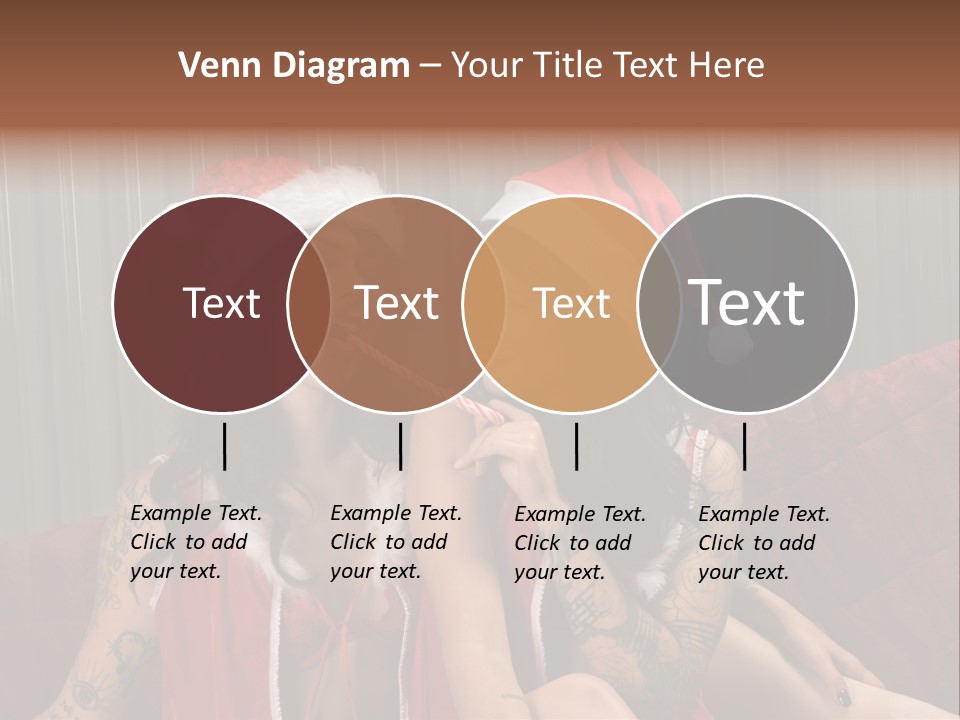 Venn Diagram – Your Title Text Here

Text

Text

Text

Text

Example Text. Click to add your text.

Example Text. Click to add your text.

Example Text. Click to add your text.

Example Text. Click to add your text.